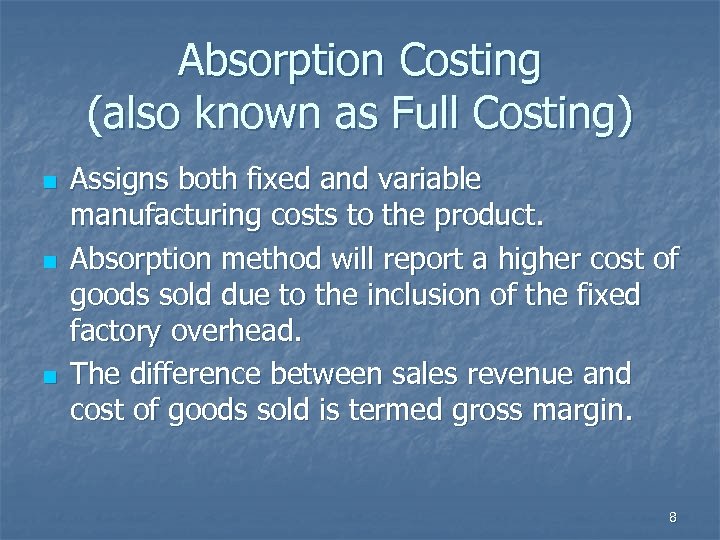 Absorption Costing
(also known as Full Costing)

- Assigns both fixed and variable manufacturing costs to the product.
- Absorption method will report a higher cost of goods sold due to the inclusion of the fixed factory overhead.
- The difference between sales revenue and cost of goods sold is termed gross margin.

8